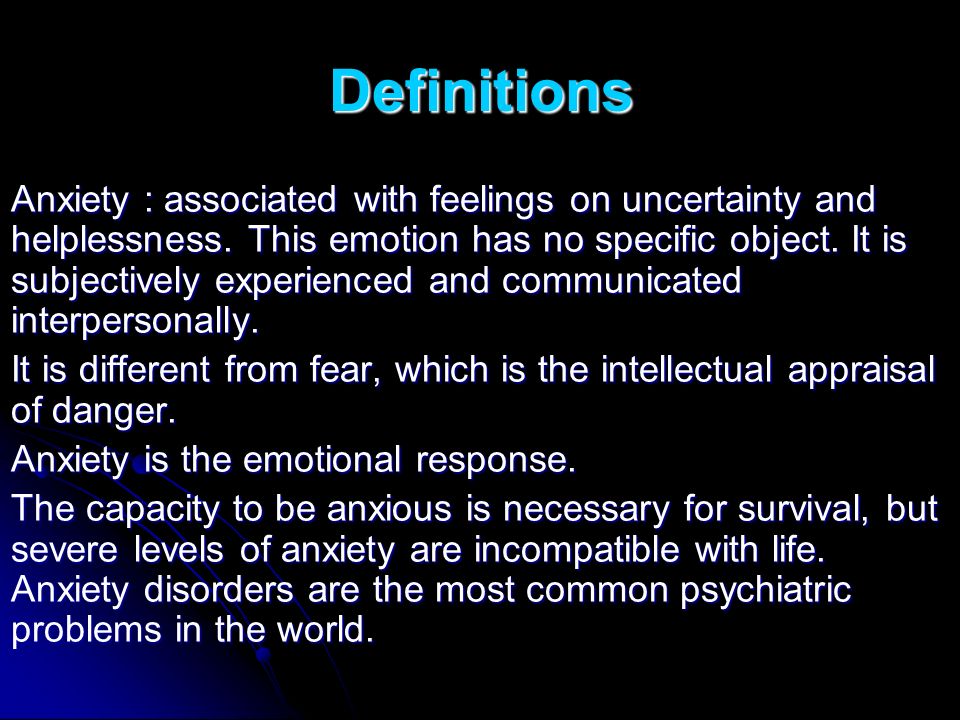 Definitions

Anxiety : associated with feelings on uncertainty and helplessness. This emotion has no specific object. It is subjectively experienced and communicated interpersonally.

It is different from fear, which is the intellectual appraisal of danger.

Anxiety is the emotional response.

The capacity to be anxious is necessary for survival, but severe levels of anxiety are incompatible with life. Anxiety disorders are the most common psychiatric problems in the world.